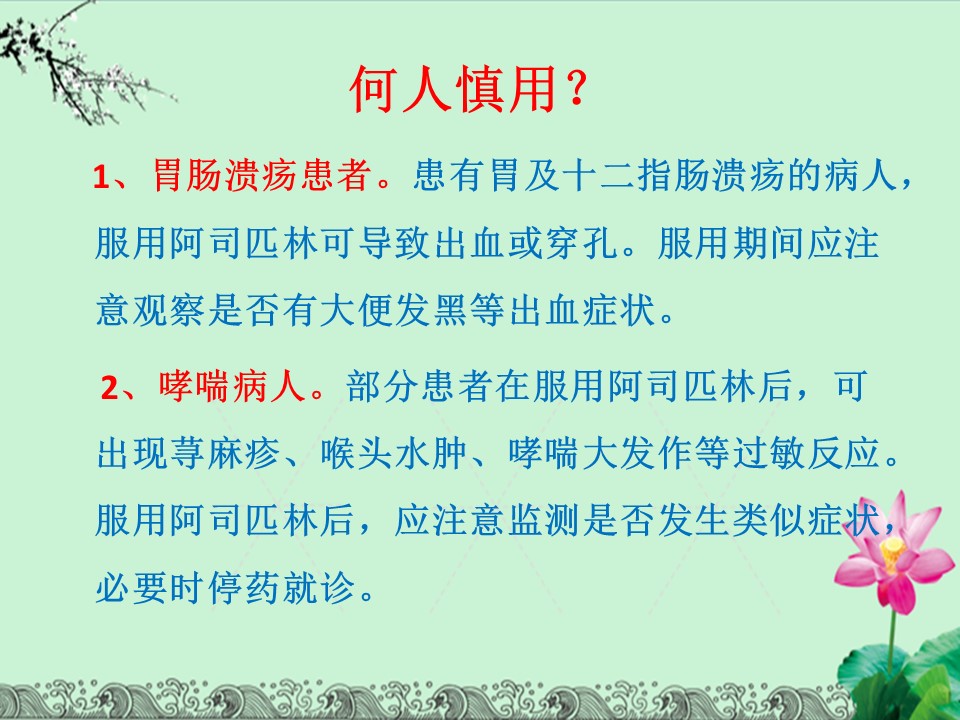 何人慎用？

1、胃肠溃疡患者。患有胃及十二指肠溃疡的病人，服用阿司匹林可导致出血或穿孔。服用期间应注意观察是否有大便发黑等出血症状。

2、哮喘病人。部分患者在服用阿司匹林后，可出现荨麻疹、喉头水肿、哮喘大发作等过敏反应。服用阿司匹林后，应注意监测是否发生类似症状，必要时停药就诊。